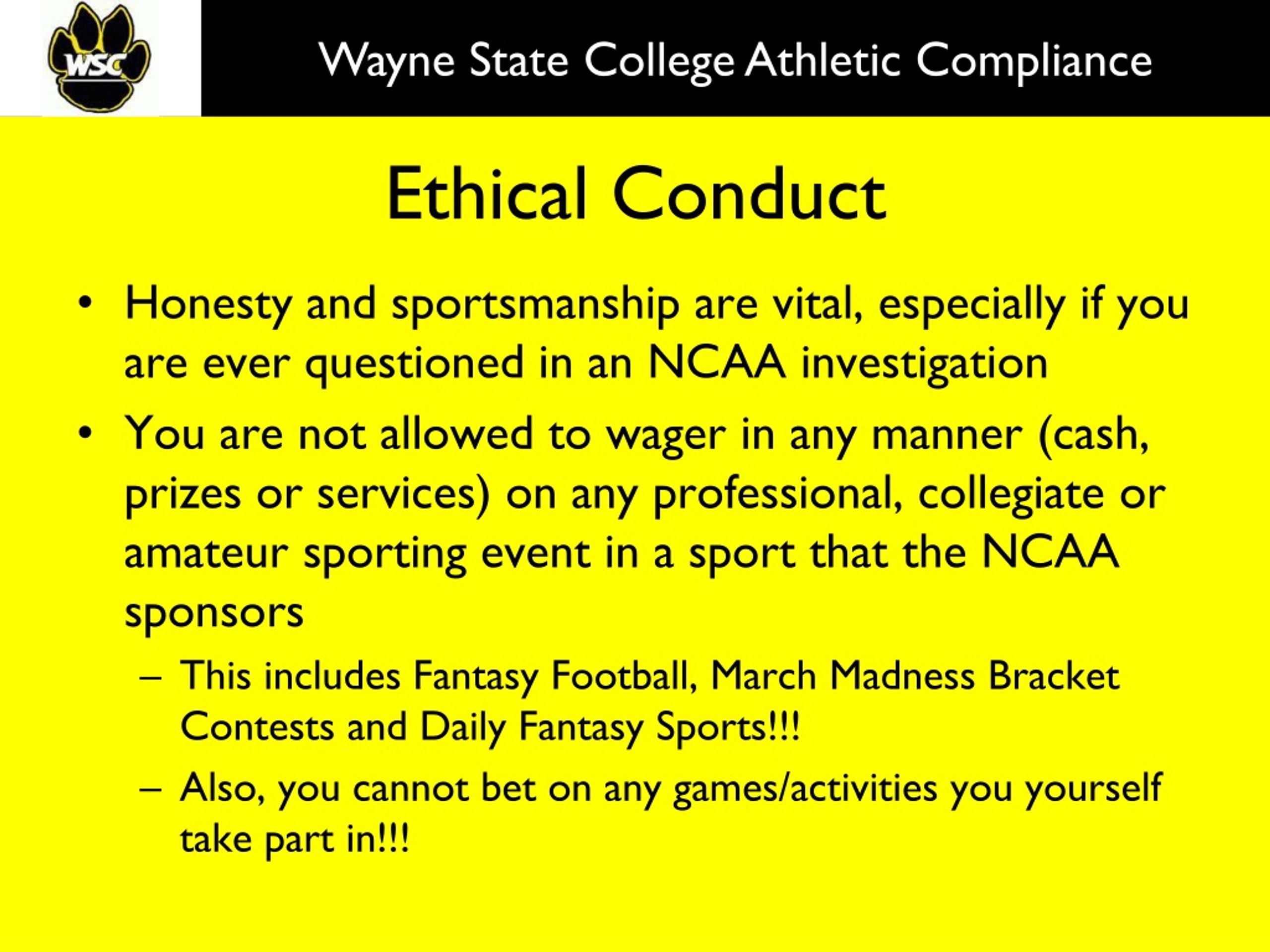 WSC

Wayne State College Athletic Compliance

Ethical Conduct

• Honesty and sportsmanship are vital, especially if you are ever questioned in an NCAA investigation

• You are not allowed to wager in any manner (cash, prizes or services) on any professional, collegiate or amateur sporting event in a sport that the NCAA sponsors

– This includes Fantasy Football, March Madness Bracket Contests and Daily Fantasy Sports!!!

– Also, you cannot bet on any games/activities you yourself take part in!!!